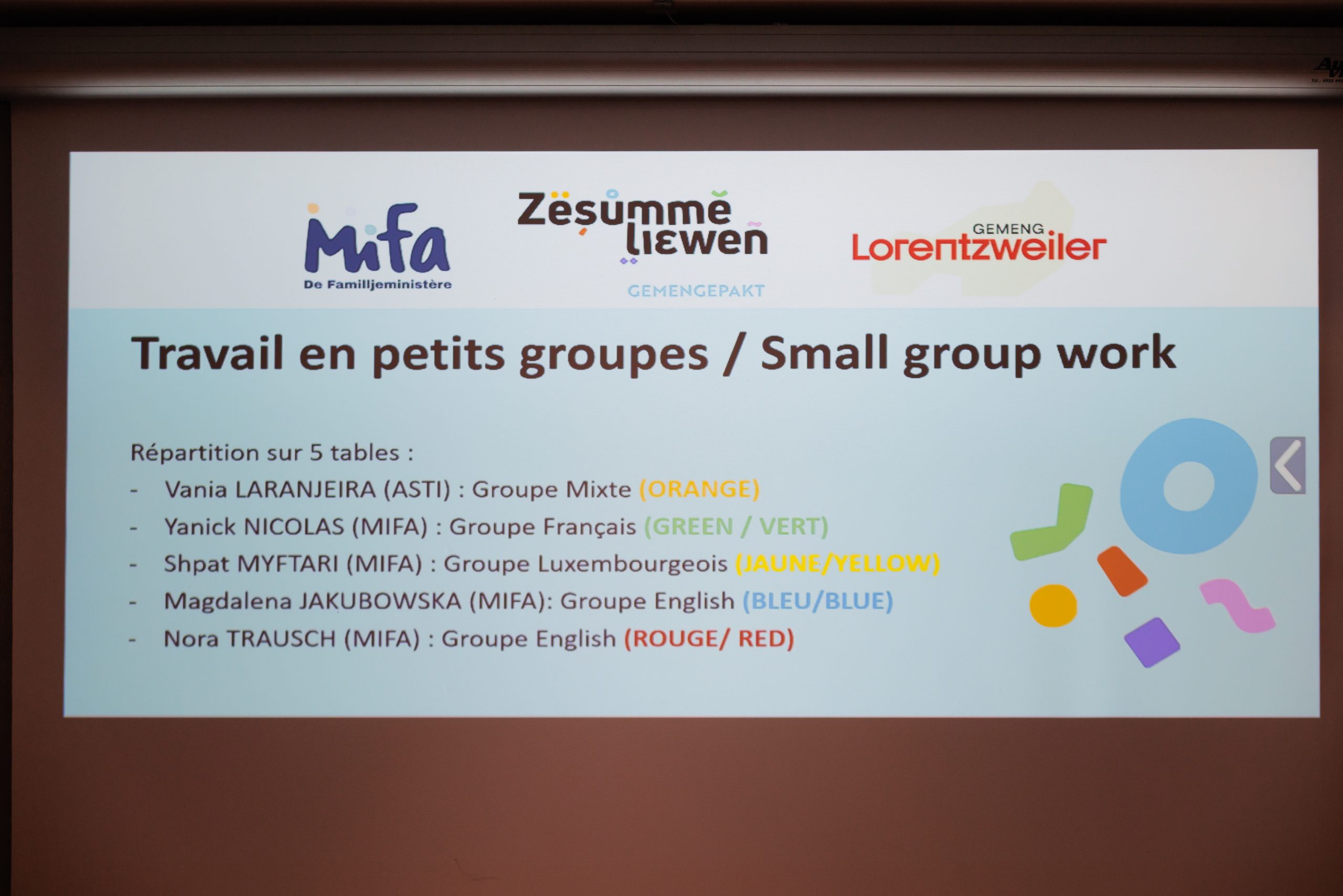 Mifa
De Familljeministère

Zesumme liewen
GEMENGEPAKT

GEMENG
Lorentzweiler

Travail en petits groupes / Small group work

Répartition sur 5 tables :
- Vania LARANJEIRA (ASTI) : Groupe Mixte (ORANGE)
- Yanick NICOLAS (MIFA) : Groupe Français (GREEN / VERT)
- Shpat MYFTARI (MIFA) : Groupe Luxembourgeois (JAUNE/YELLOW)
- Magdalena JAKUBOWSKA (MIFA): Groupe English (BLEU/BLUE)
- Nora TRAUSCH (MIFA) : Groupe English (ROUGE/ RED)